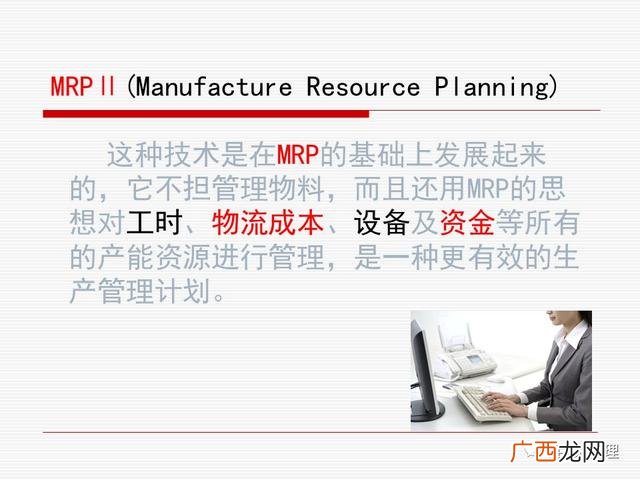 MRPⅡ(Manufacture Resource Planning)

这种技术是在MRP的基础上发展起来的，它不担管理物料，而且还用MRP的思想对工时、物流成本、设备及资金等所有的产能资源进行管理，是一种更有效的生产管理计划。

广西龙网